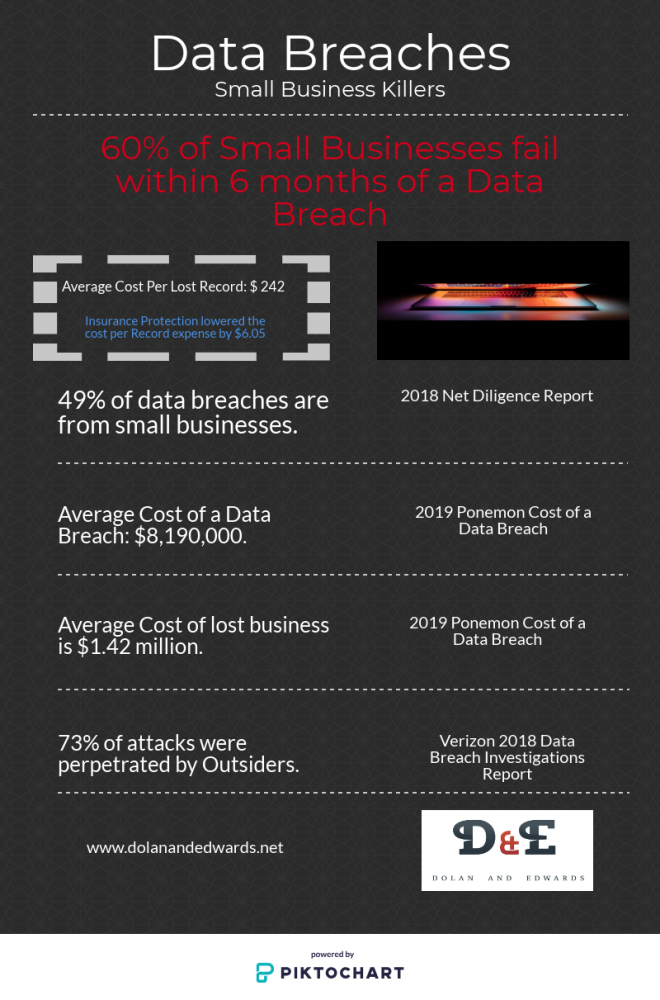 Data Breaches
Small Business Killers

60% of Small Businesses fail within 6 months of a Data Breach

Average Cost Per Lost Record: $ 242

Insurance Protection lowered the cost per Record expense by $6.05

49% of data breaches are from small businesses.

2018 Net Diligence Report

Average Cost of a Data Breach: $8,190,000.

2019 Ponemon Cost of a Data Breach

Average Cost of lost business is $1.42 million.

2019 Ponemon Cost of a Data Breach

73% of attacks were perpetrated by Outsiders.

Verizon 2018 Data Breach Investigations Report

www.dolanandedwards.net

D&E
DOLAN AND EDWARDS

powered by
PIKTOCHART